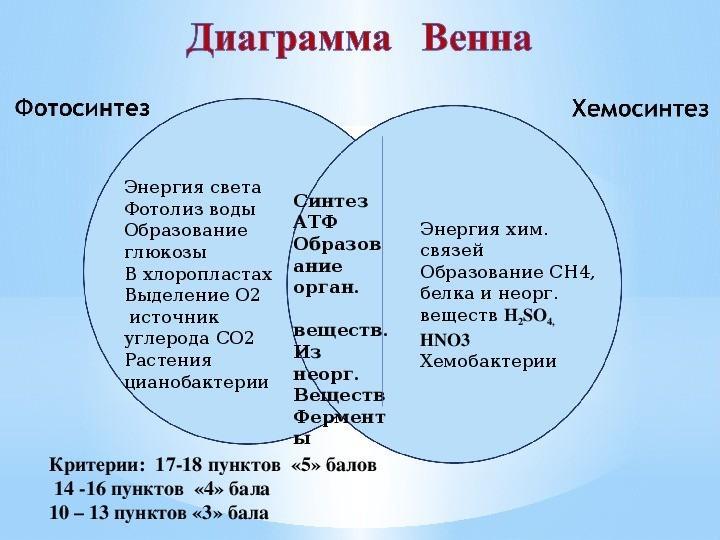 Диаграмма Венна

Фотосинтез

Хемосинтез

Энергия света
Фотолиз воды
Образование глюкозы
В хлоропластах
Выделение О2
источник углерода СО2
Растения
цианобактерии

Синтез АТФ
Образование орган.

веществ.
Из неорг.
Веществ
Ферменты

Энергия хим. связей
Образование СН4, белка и неорг. веществ $H_2SO_4$,
HNO3
Хемобактерии

Критерии: 17-18 пунктов «5» балов
14 -16 пунктов «4» бала
10 – 13 пунктов «3» бала